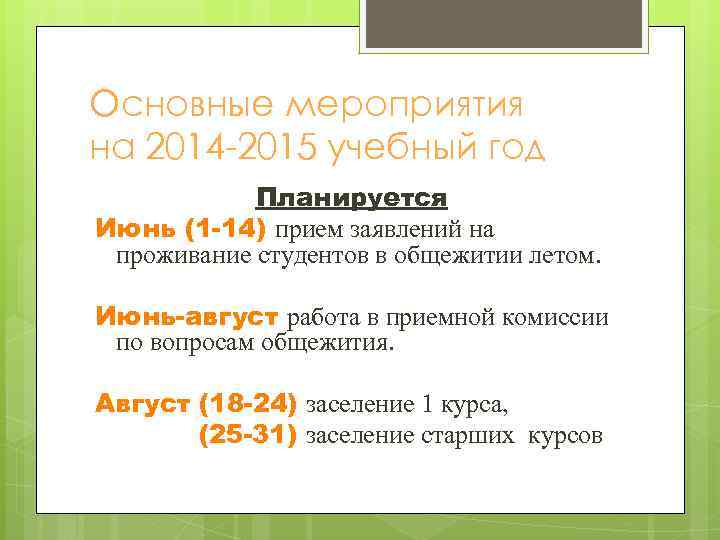 Основные мероприятия на 2014-2015 учебный год

Планируется

Июнь (1-14) прием заявлений на проживание студентов в общежитии летом.

Июнь-август работа в приемной комиссии по вопросам общежития.

Август (18-24) заселение 1 курса,
(25-31) заселение старших курсов